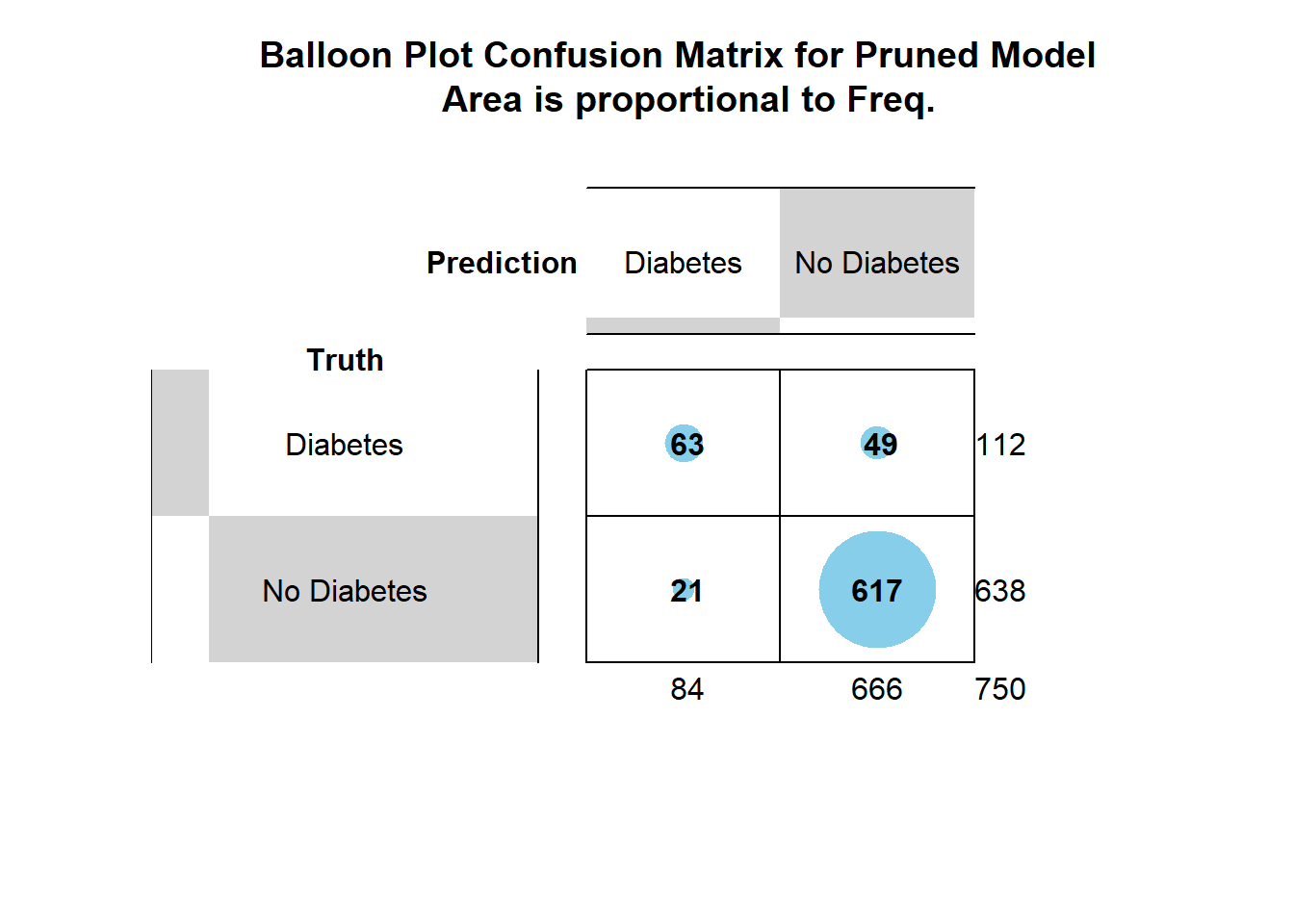 Balloon Plot Confusion Matrix for Pruned Model
Area is proportional to Freq.

| Truth \ Prediction | Diabetes | No Diabetes | |
|---|---|---|---|
| Diabetes | 63 | 49 | 112 |
| No Diabetes | 21 | 617 | 638 |
| | 84 | 666 | 750 |